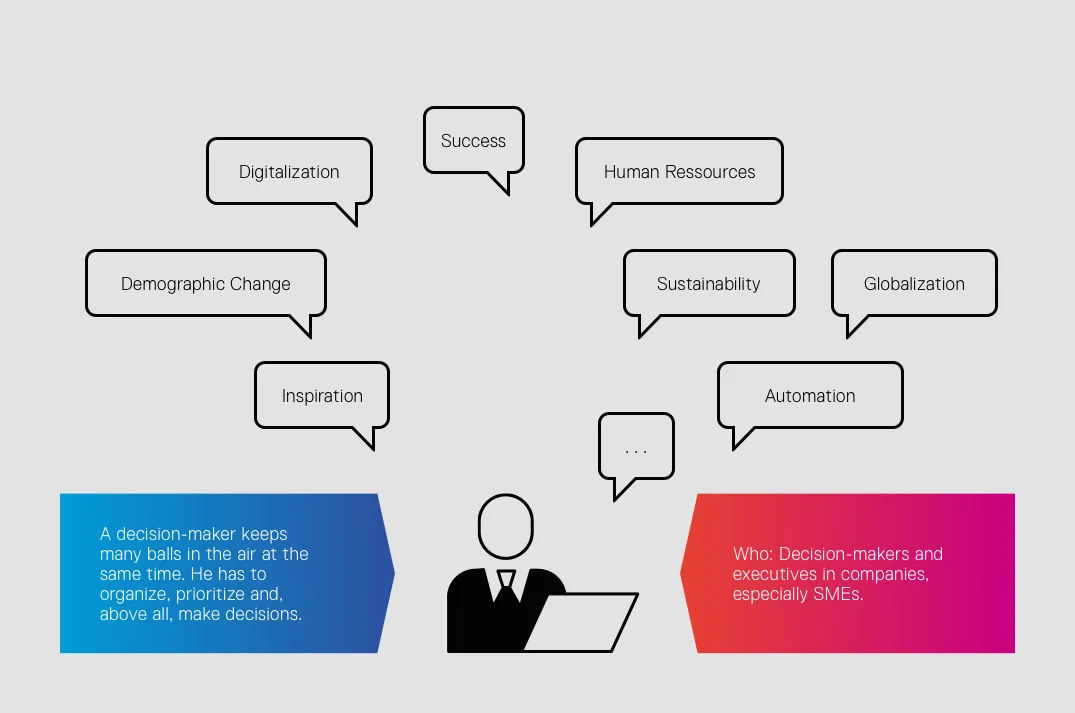 Success

Digitalization

Human Ressources

Demographic Change

Sustainability

Globalization

Inspiration

Automation

...

A decision-maker keeps many balls in the air at the same time. He has to organize, prioritize and, above all, make decisions.

Who: Decision-makers and executives in companies, especially SMEs.